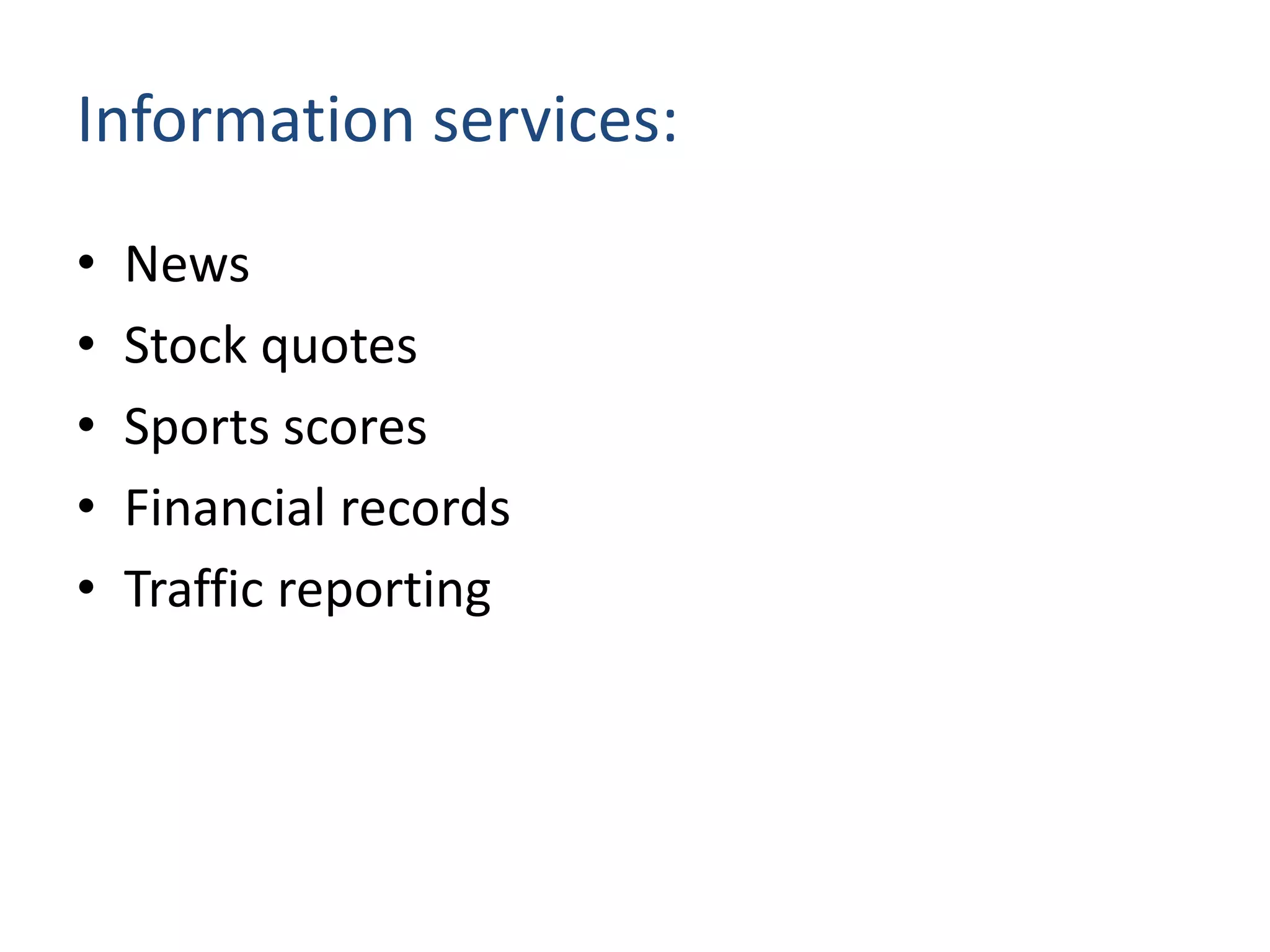 Information services:

• News
• Stock quotes
• Sports scores
• Financial records
• Traffic reporting